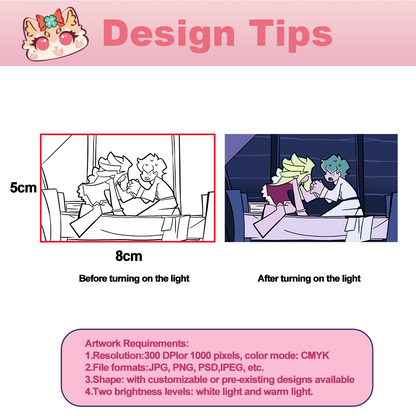 Design Tips

5cm

8cm

Before turning on the light

After turning on the light

Artwork Requirements:
1.Resolution:300 DPIor 1000 pixels, color mode: CMYK
2.File formats:JPG, PNG, PSD,IPEG, etc.
3.Shape: with customizable or pre-existing designs available
4.Two brightness levels: white light and warm light.